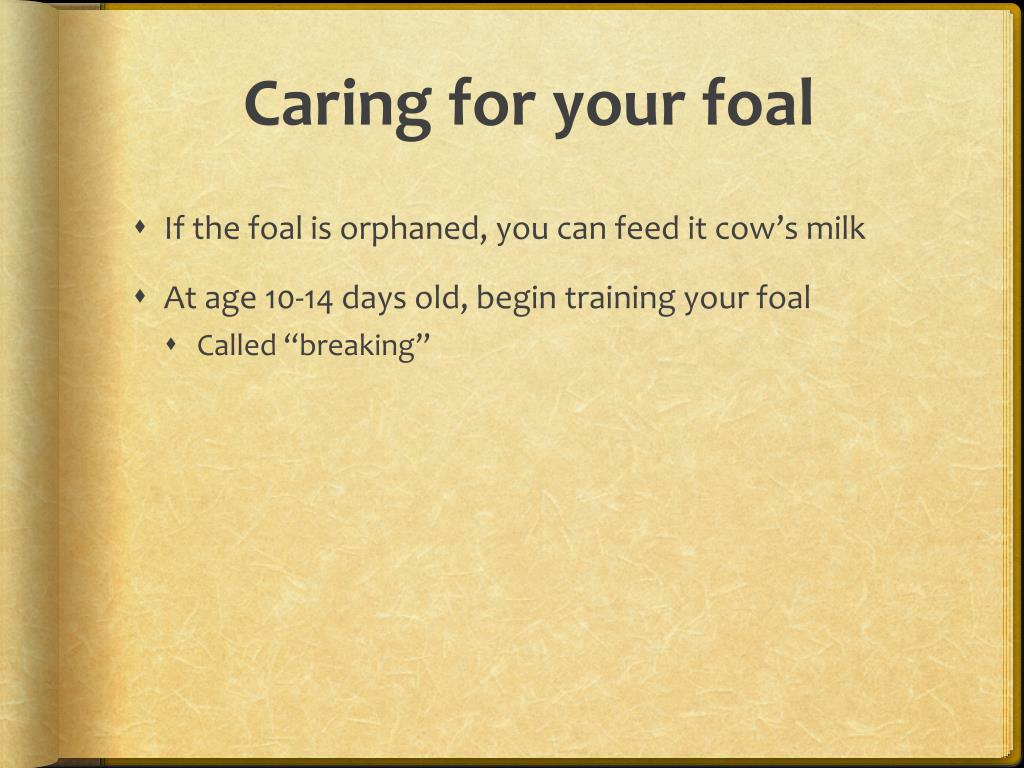 Caring for your foal

- If the foal is orphaned, you can feed it cow’s milk
- At age 10-14 days old, begin training your foal
  - Called “breaking”